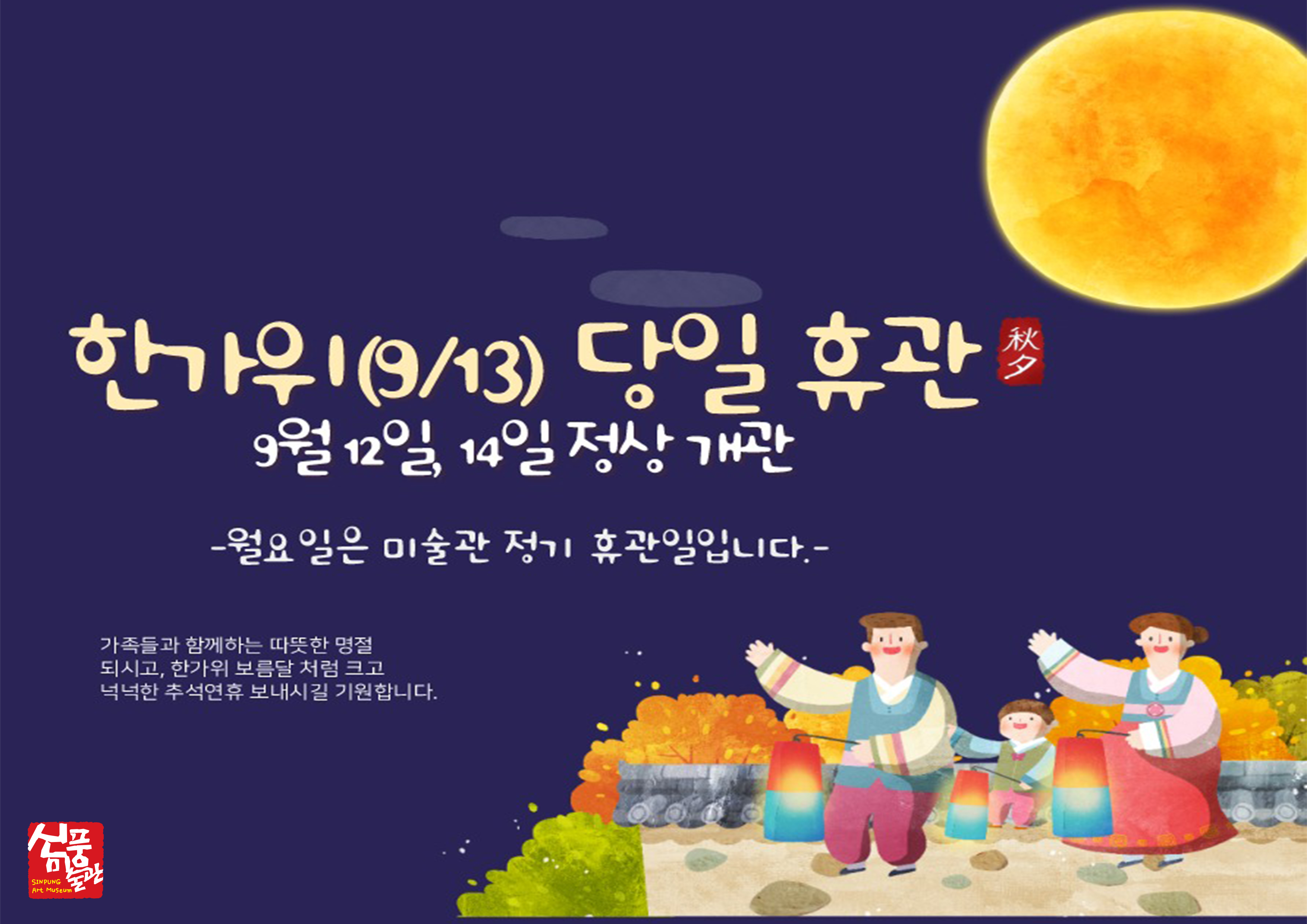 한가위(9/13) 당일 휴관 秋夕

9월 12일, 14일 정상 개관

-월요일은 미술관 정기 휴관일입니다.-

가족들과 함께하는 따뜻한 명절 되시고, 한가위 보름달 처럼 크고 넉넉한 추석연휴 보내시길 기원합니다.

신풍미술관
SINPUNG Art Museum